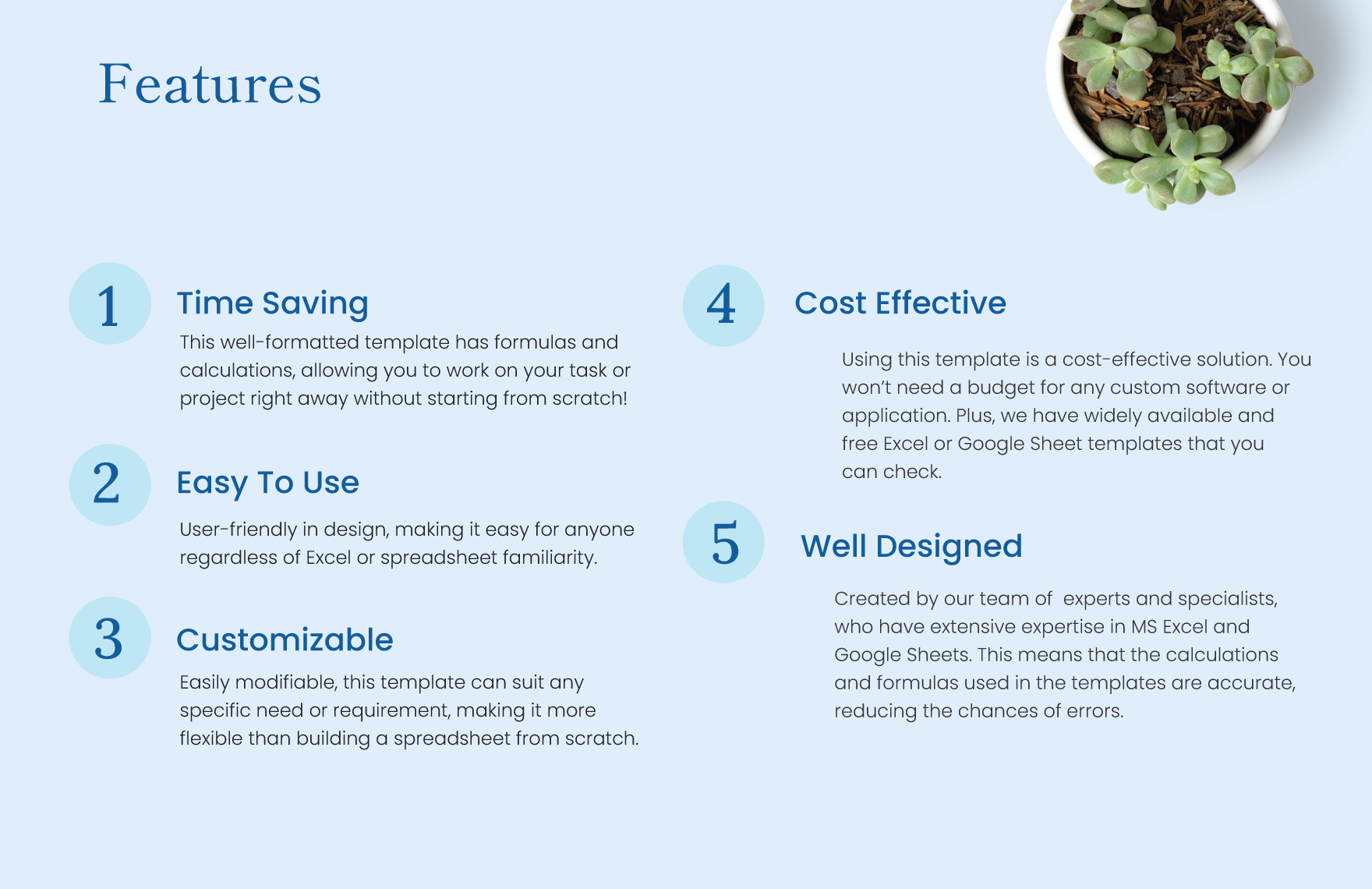 Features

1 Time Saving
This well-formatted template has formulas and calculations, allowing you to work on your task or project right away without starting from scratch!

2 Easy To Use
User-friendly in design, making it easy for anyone regardless of Excel or spreadsheet familiarity.

3 Customizable
Easily modifiable, this template can suit any specific need or requirement, making it more flexible than building a spreadsheet from scratch.

4 Cost Effective
Using this template is a cost-effective solution. You won't need a budget for any custom software or application. Plus, we have widely available and free Excel or Google Sheet templates that you can check.

5 Well Designed
Created by our team of experts and specialists, who have extensive expertise in MS Excel and Google Sheets. This means that the calculations and formulas used in the templates are accurate, reducing the chances of errors.